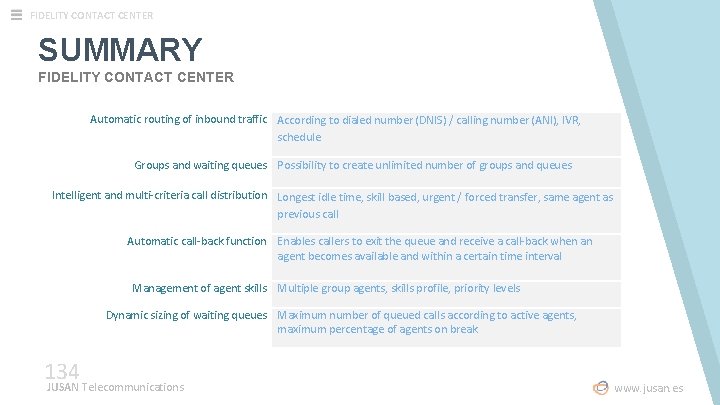 FIDELITY CONTACT CENTER

SUMMARY

FIDELITY CONTACT CENTER

| | |
|---|---|
| Automatic routing of inbound traffic | According to dialed number (DNIS) / calling number (ANI), IVR, schedule |
| Groups and waiting queues | Possibility to create unlimited number of groups and queues |
| Intelligent and multi-criteria call distribution | Longest idle time, skill based, urgent / forced transfer, same agent as previous call |
| Automatic call-back function | Enables callers to exit the queue and receive a call-back when an agent becomes available and within a certain time interval |
| Management of agent skills | Multiple group agents, skills profile, priority levels |
| Dynamic sizing of waiting queues | Maximum number of queued calls according to active agents, maximum percentage of agents on break |

134

JUSAN Telecommunications

www.jusan.es